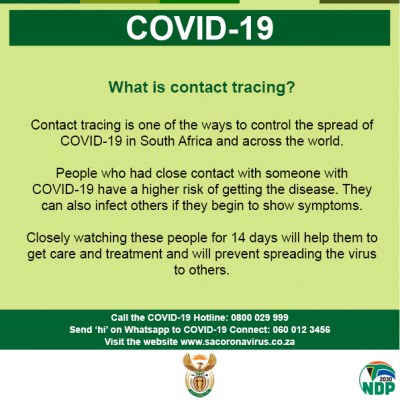 COVID-19

What is contact tracing?

Contact tracing is one of the ways to control the spread of COVID-19 in South Africa and across the world.

People who had close contact with someone with COVID-19 have a higher risk of getting the disease. They can also infect others if they begin to show symptoms.

Closely watching these people for 14 days will help them to get care and treatment and will prevent spreading the virus to others.

Call the COVID-19 Hotline: 0800 029 999
Send 'hi' on Whatsapp to COVID-19 Connect: 060 012 3456
Visit the website www.sacoronavirus.co.za

2030
NDP